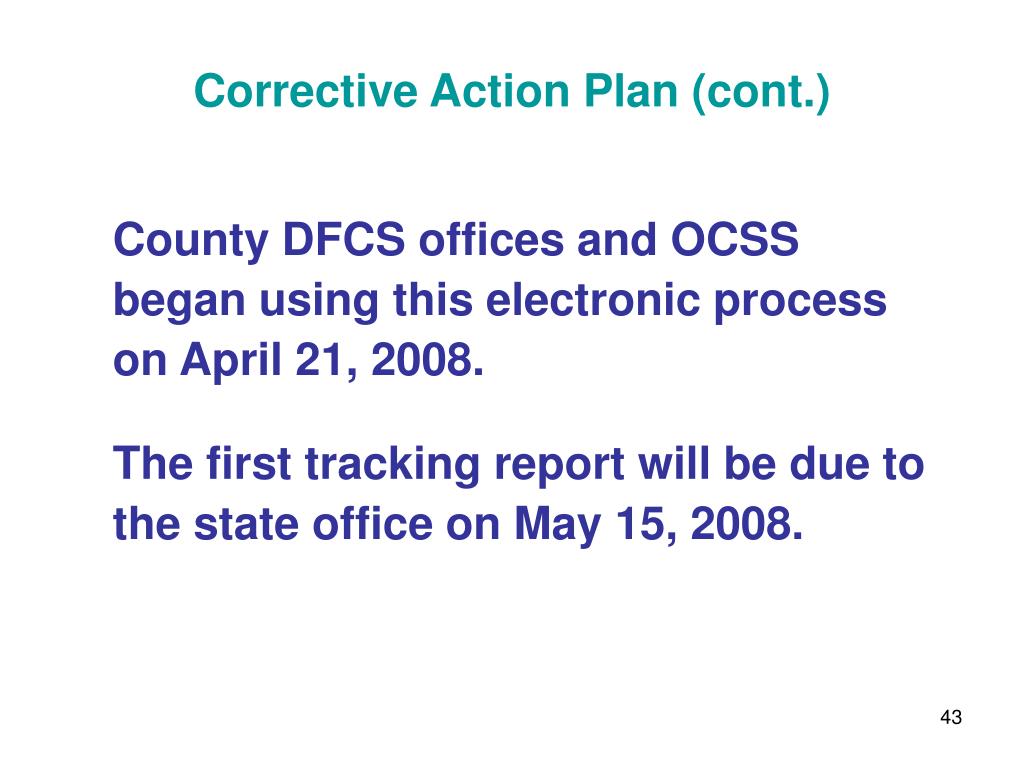 Corrective Action Plan (cont.)

County DFCS offices and OCSS began using this electronic process on April 21, 2008.

The first tracking report will be due to the state office on May 15, 2008.

43